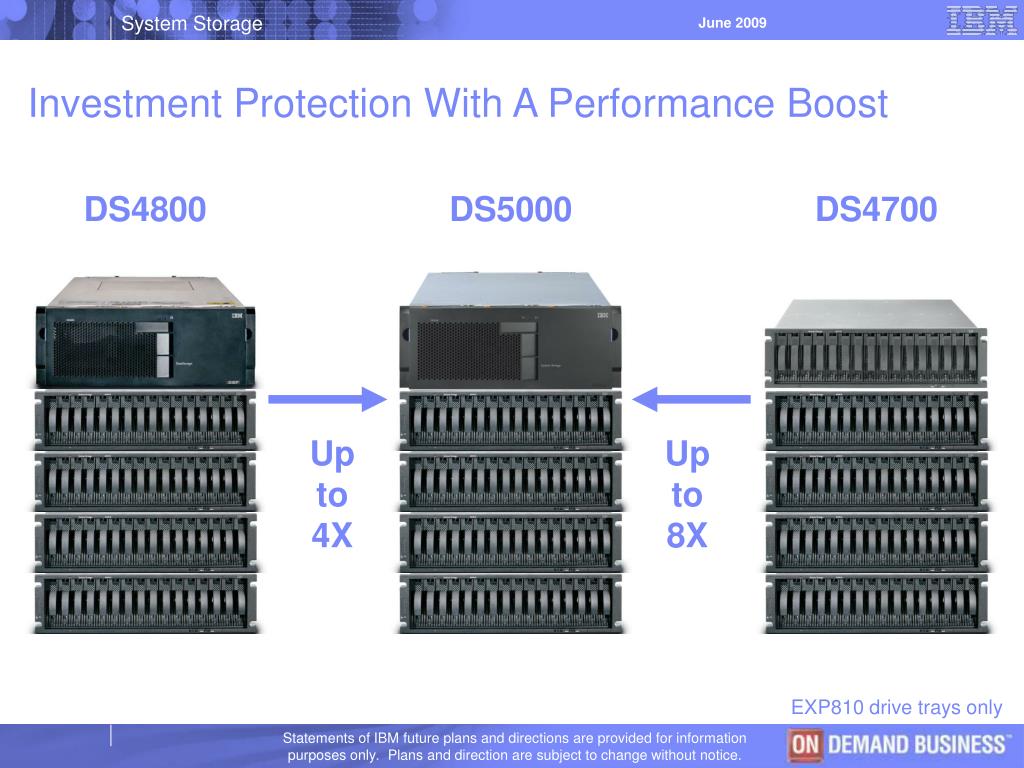 System Storage

June 2009

IBM

Investment Protection With A Performance Boost

DS4800

DS5000

DS4700

Up to 4X

Up to 8X

EXP810 drive trays only

Statements of IBM future plans and directions are provided for information purposes only. Plans and direction are subject to change without notice.

ON DEMAND BUSINESS